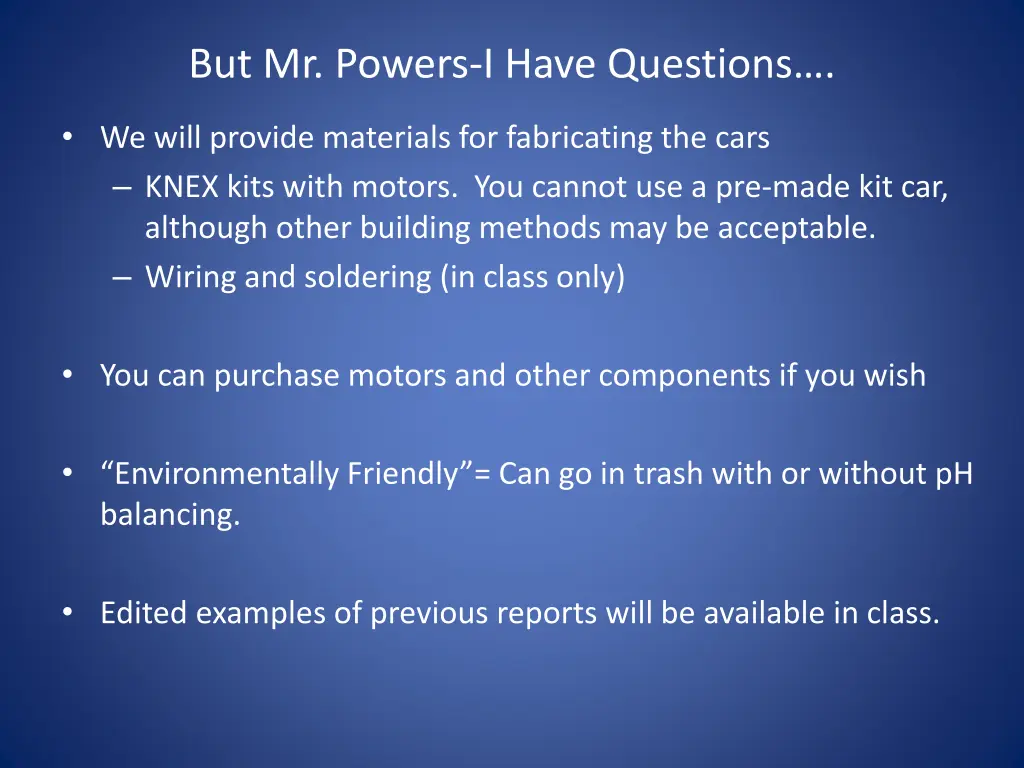 But Mr. Powers-I Have Questions….

• We will provide materials for fabricating the cars
– KNEX kits with motors. You cannot use a pre-made kit car, although other building methods may be acceptable.
– Wiring and soldering (in class only)

• You can purchase motors and other components if you wish

• “Environmentally Friendly”= Can go in trash with or without pH balancing.

• Edited examples of previous reports will be available in class.